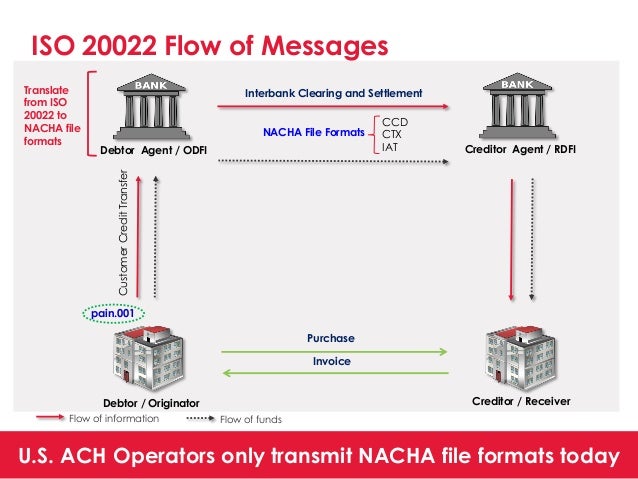 ISO 20022 Flow of Messages

Translate from ISO 20022 to NACHA file formats

BANK

Debtor Agent / ODFI

Interbank Clearing and Settlement

NACHA File Formats

CCD
CTX
IAT

BANK

Creditor Agent / RDFI

Customer Credit Transfer

pain.001

Purchase

Invoice

Debtor / Originator

Creditor / Receiver

Flow of information

Flow of funds

U.S. ACH Operators only transmit NACHA file formats today